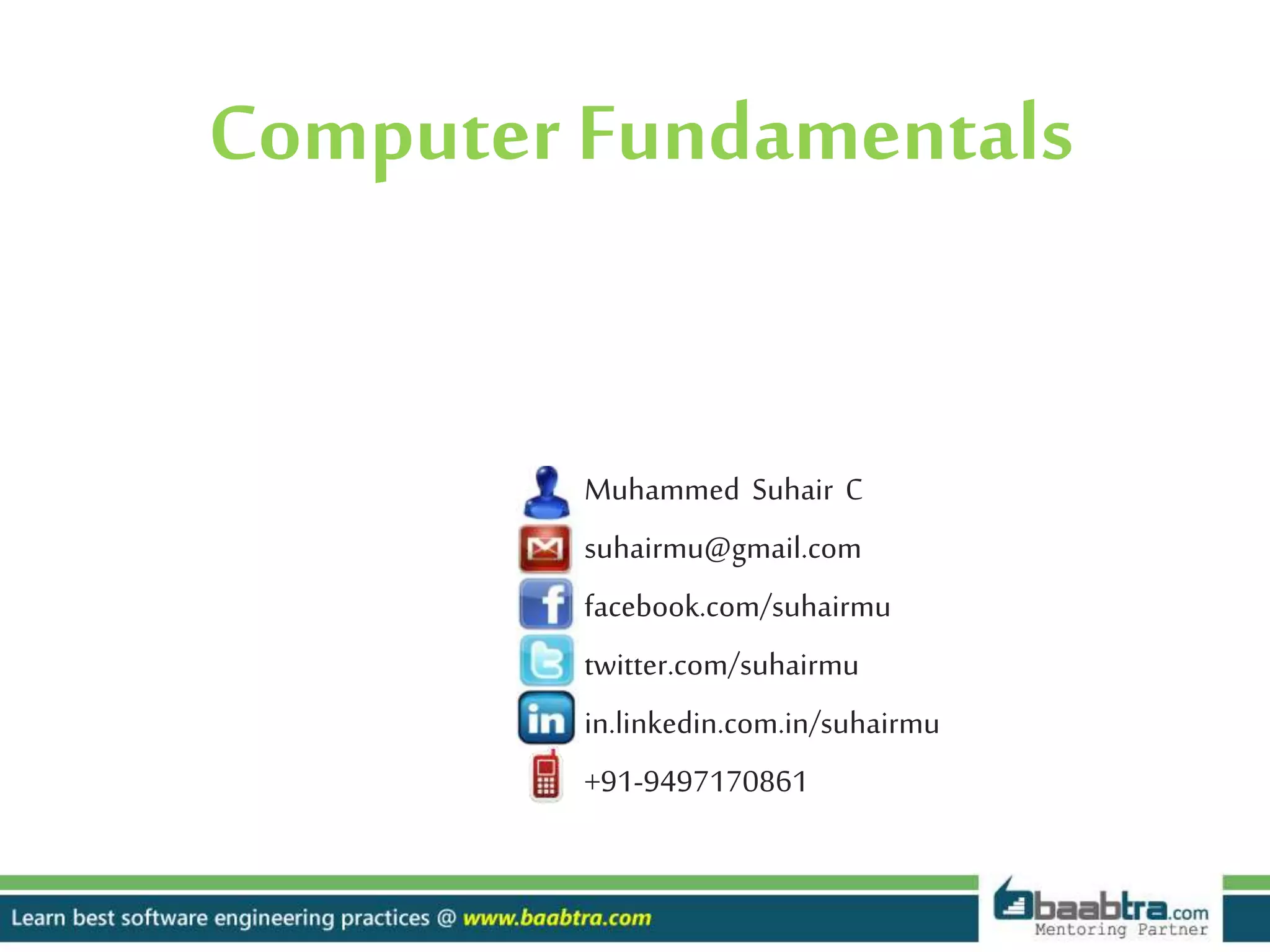 Computer Fundamentals

Muhammed Suhair C
suhairmu@gmail.com
facebook.com/suhairmu
twitter.com/suhairmu
in.linkedin.com.in/suhairmu
+91-9497170861

Learn best software engineering practices @ www.baabtra.com

baabtra.com
Mentoring Partner